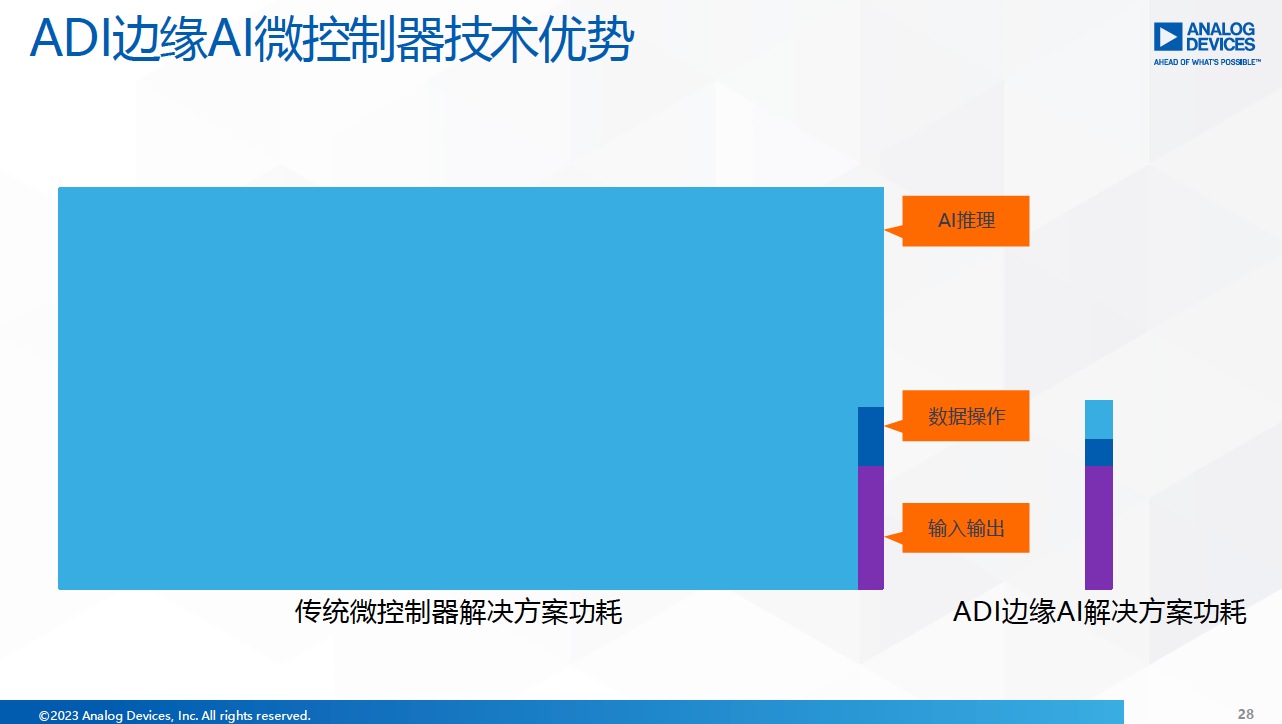 ADI边缘AI微控制器技术优势

ANALOG DEVICES
AHEAD OF WHAT'S POSSIBLE™

AI推理

数据操作

输入输出

传统微控制器解决方案功耗

ADI边缘AI解决方案功耗

©2023 Analog Devices, Inc. All rights reserved.

28